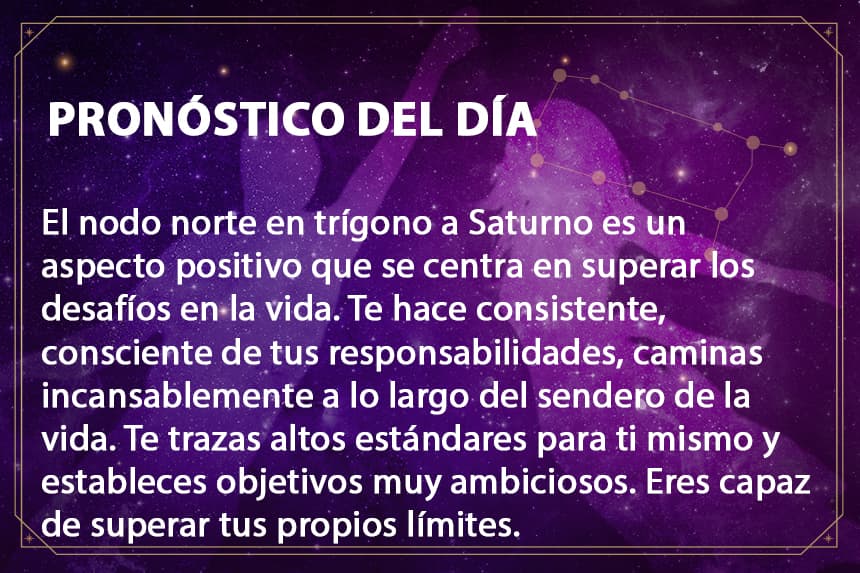 PRONÓSTICO DEL DÍA

El nodo norte en trígono a Saturno es un aspecto positivo que se centra en superar los desafíos en la vida. Te hace consistente, consciente de tus responsabilidades, caminas incansablemente a lo largo del sendero de la vida. Te trazas altos estándares para ti mismo y estableces objetivos muy ambiciosos. Eres capaz de superar tus propios límites.